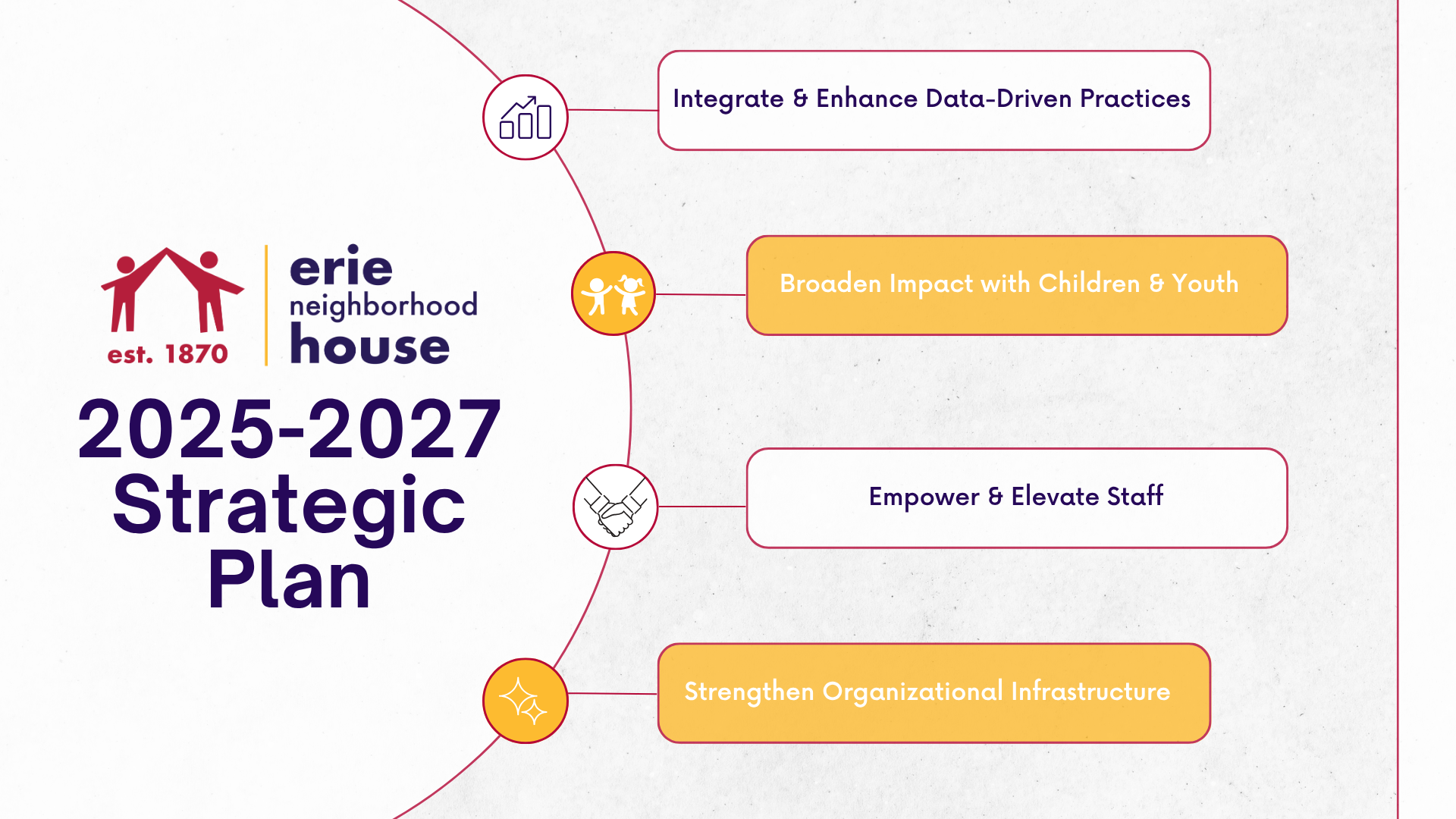 est. 1870

erie neighborhood house

2025-2027 Strategic Plan

Integrate & Enhance Data-Driven Practices

Broaden Impact with Children & Youth

Empower & Elevate Staff

Strengthen Organizational Infrastructure